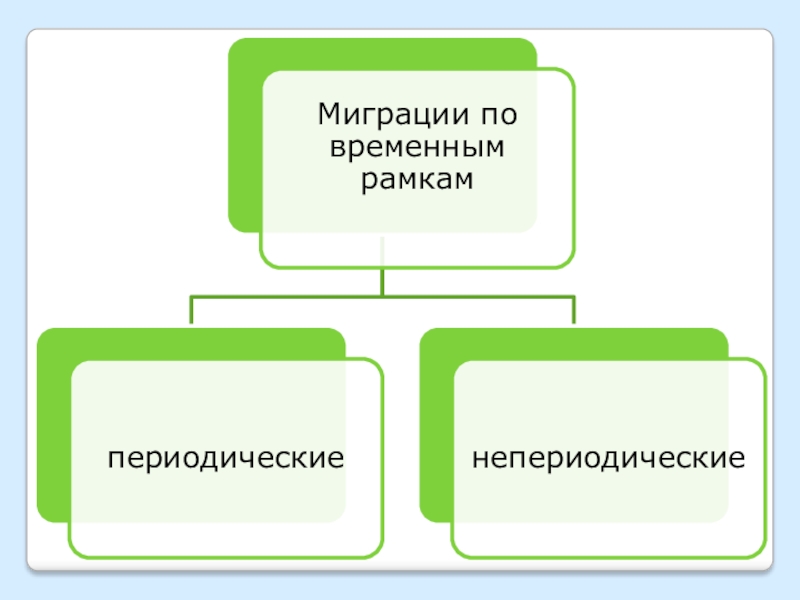 Миграции по временным рамкам

периодические

непериодические